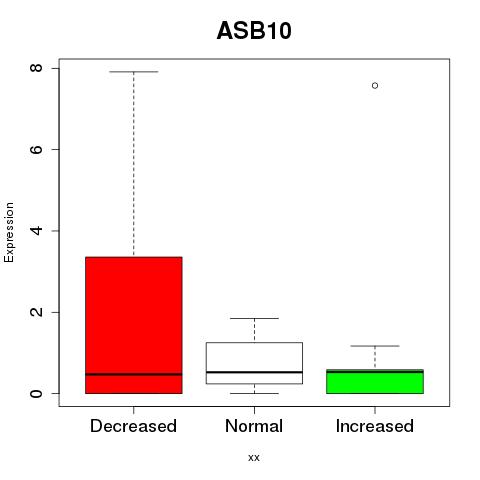 ASB10

Expression

8
6
4
2
0

Decreased
Normal
Increased

xx